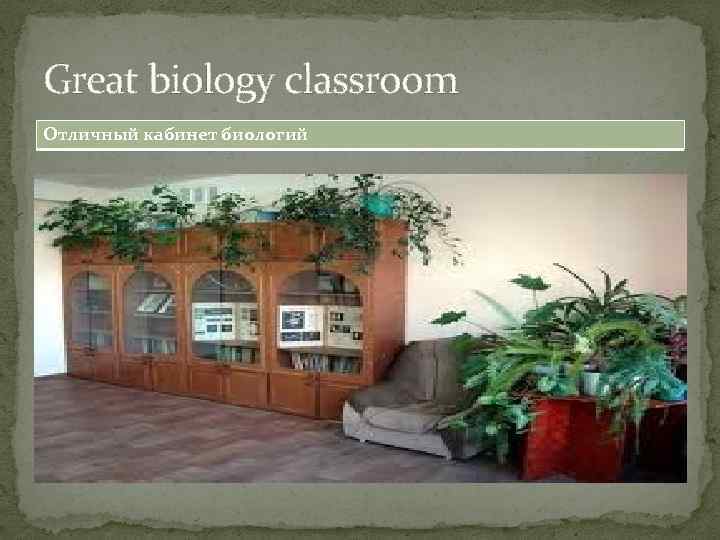 Great biology classroom

Отличный кабинет биологий